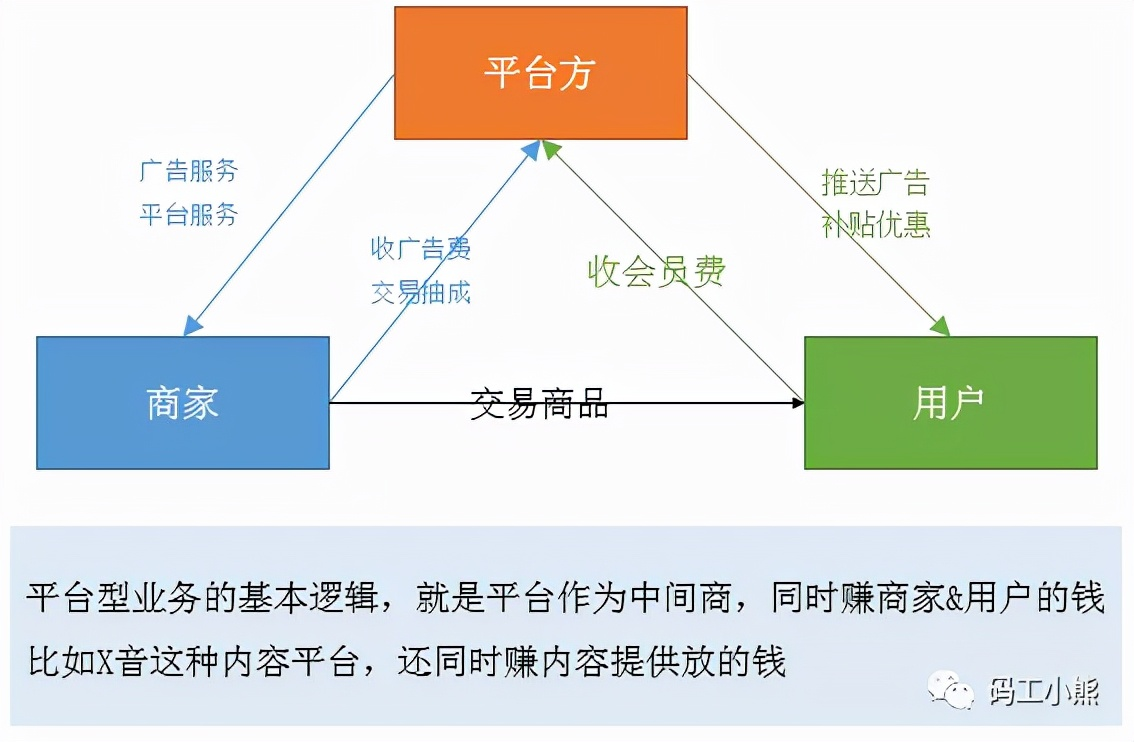 平台方

广告服务
平台服务

收广告费
交易抽成

收会员费

推送广告
补贴优惠

商家

交易商品

用户

平台型业务的基本逻辑，就是平台作为中间商，同时赚商家&用户的钱
比如X音这种内容平台，还同时赚内容提供放的钱

码工小熊